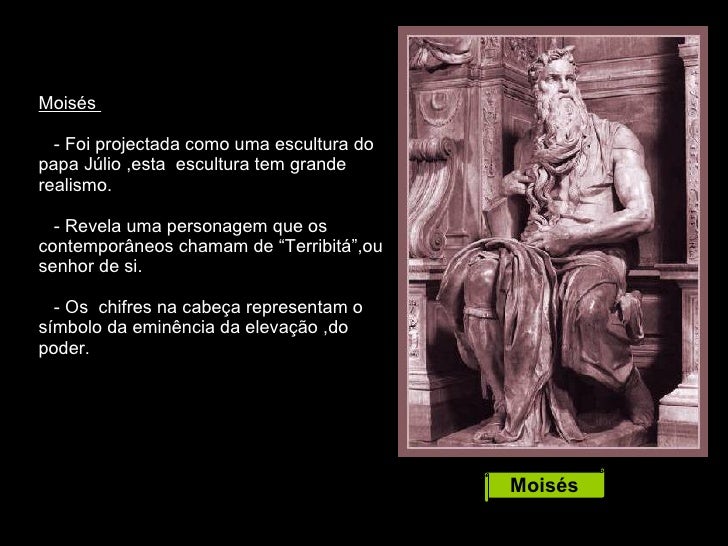 Moisés

- Foi projectada como uma escultura do papa Júlio ,esta escultura tem grande realismo.

- Revela uma personagem que os contemporâneos chamam de “Terribitá”,ou senhor de si.

- Os chifres na cabeça representam o símbolo da eminência da elevação ,do poder.

Moisés